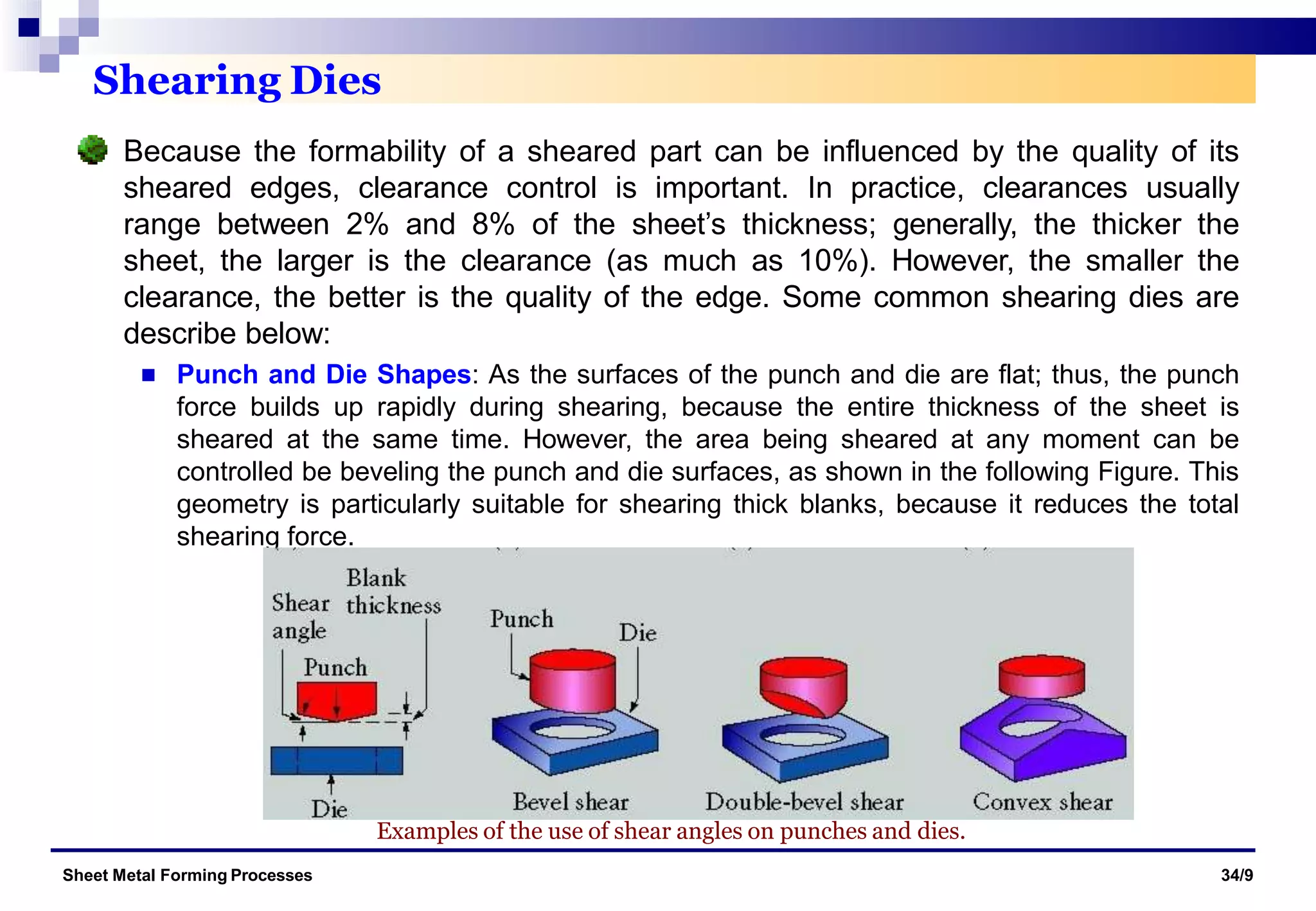 Shearing Dies

Because the formability of a sheared part can be influenced by the quality of its sheared edges, clearance control is important. In practice, clearances usually range between 2% and 8% of the sheet's thickness; generally, the thicker the sheet, the larger is the clearance (as much as 10%). However, the smaller the clearance, the better is the quality of the edge. Some common shearing dies are describe below:

Punch and Die Shapes: As the surfaces of the punch and die are flat; thus, the punch force builds up rapidly during shearing, because the entire thickness of the sheet is sheared at the same time. However, the area being sheared at any moment can be controlled be beveling the punch and die surfaces, as shown in the following Figure. This geometry is particularly suitable for shearing thick blanks, because it reduces the total shearing force.

Shear angle

Blank thickness

Punch

Die

Punch

Die

Bevel shear

Double-bevel shear

Convex shear

Examples of the use of shear angles on punches and dies.

Sheet Metal Forming Processes

34/9